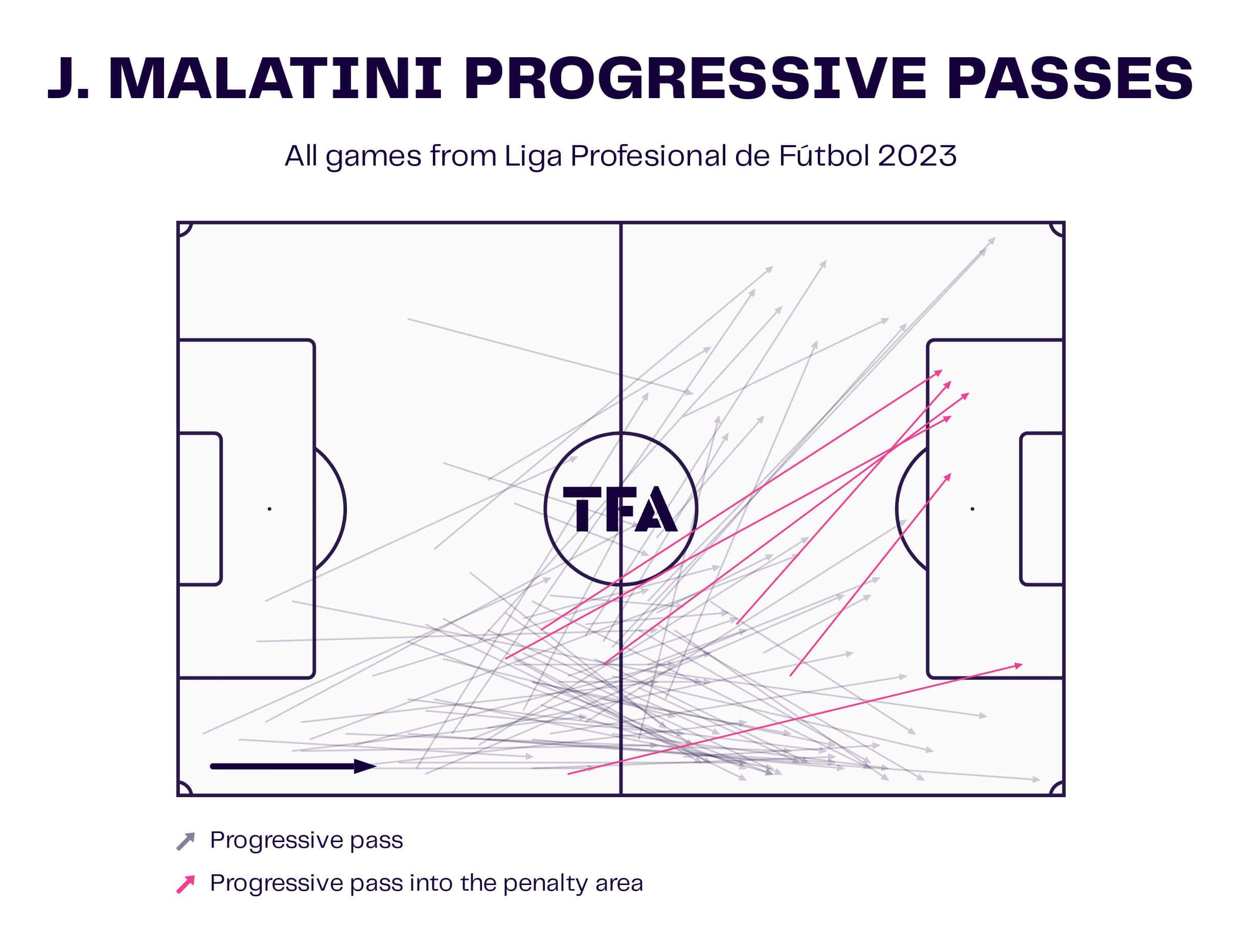 J. MALATINI PROGRESSIVE PASSES

All games from Liga Profesional de Fútbol 2023

TFA

Progressive pass

Progressive pass into the penalty area